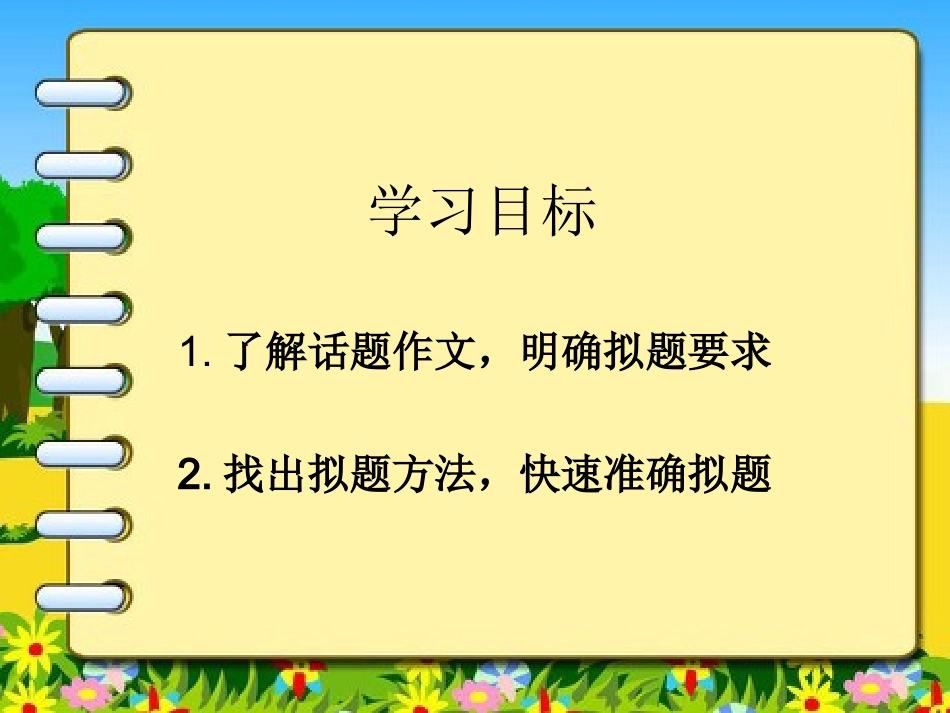 学习目标

1. 了解话题作文，明确拟题要求

2. 找出拟题方法，快速准确拟题